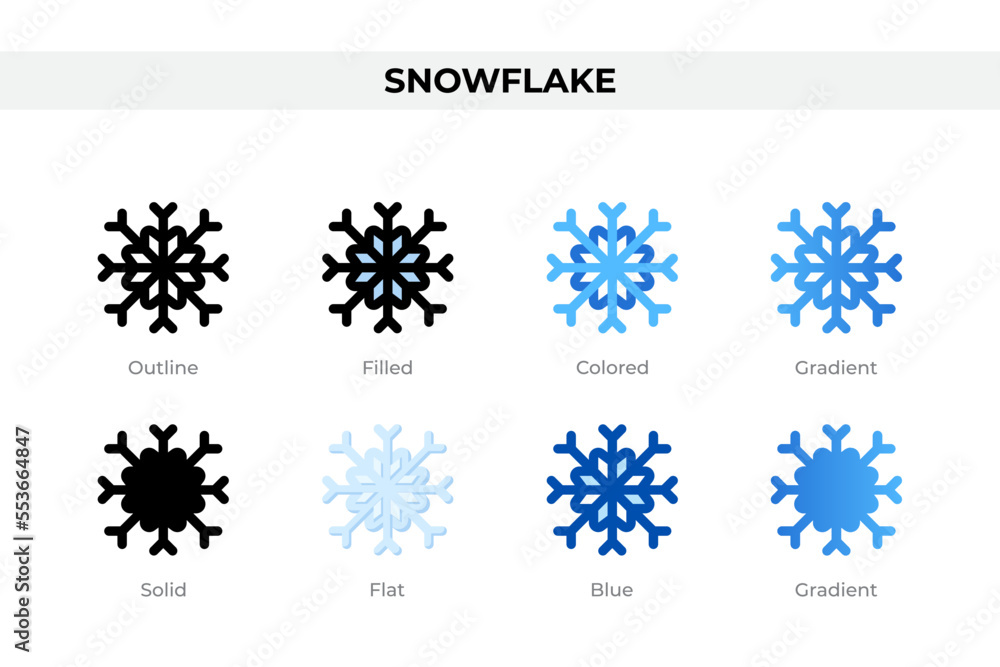 SNOWFLAKE

Outline

Filled

Colored

Gradient

Solid

Flat

Blue

Gradient

Adobe Stock | #553664847